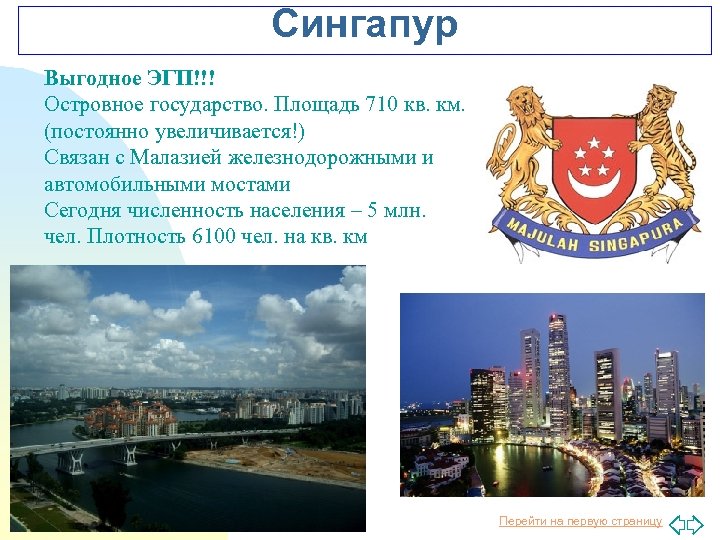 Сингапур

Выгодное ЭГП!!!
Островное государство. Площадь 710 кв. км. (постоянно увеличивается!)
Связан с Малазией железнодорожными и автомобильными мостами
Сегодня численность населения – 5 млн. чел. Плотность 6100 чел. на кв. км

MAJULAH SINGAPURA

Перейти на первую страницу